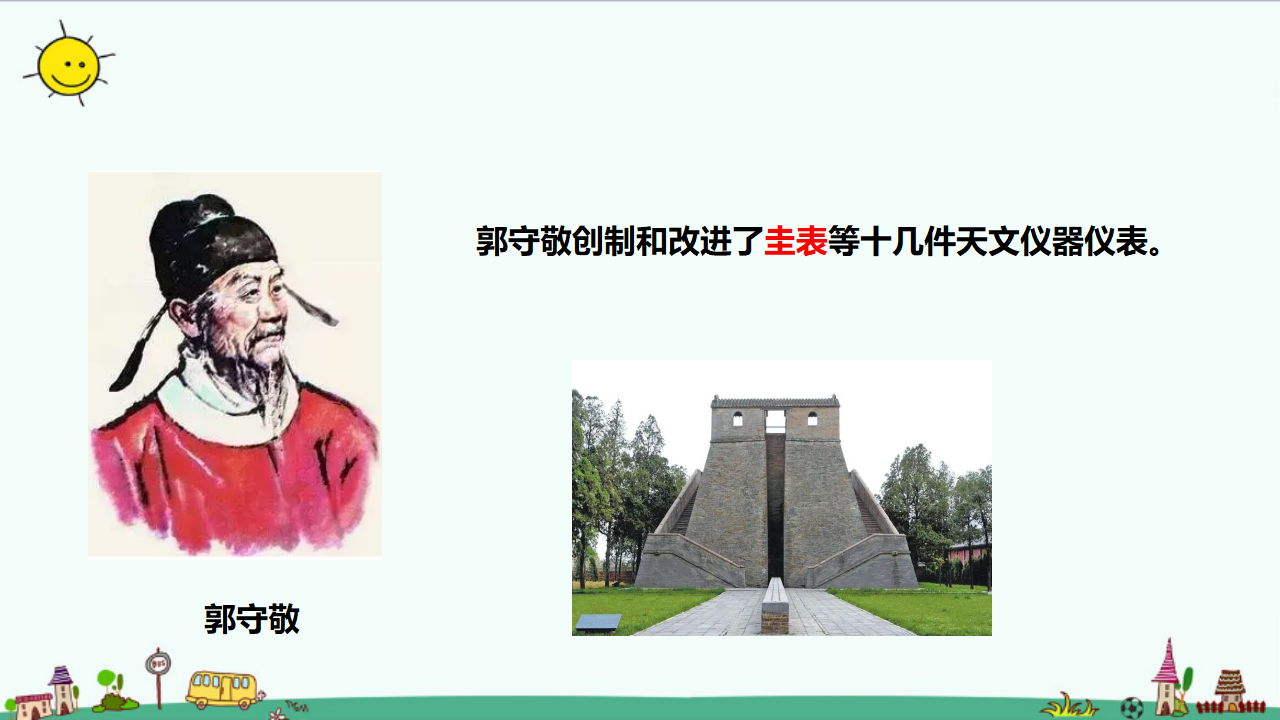 郭守敬创制和改进了圭表等十几件天文仪器仪表。

郭守敬